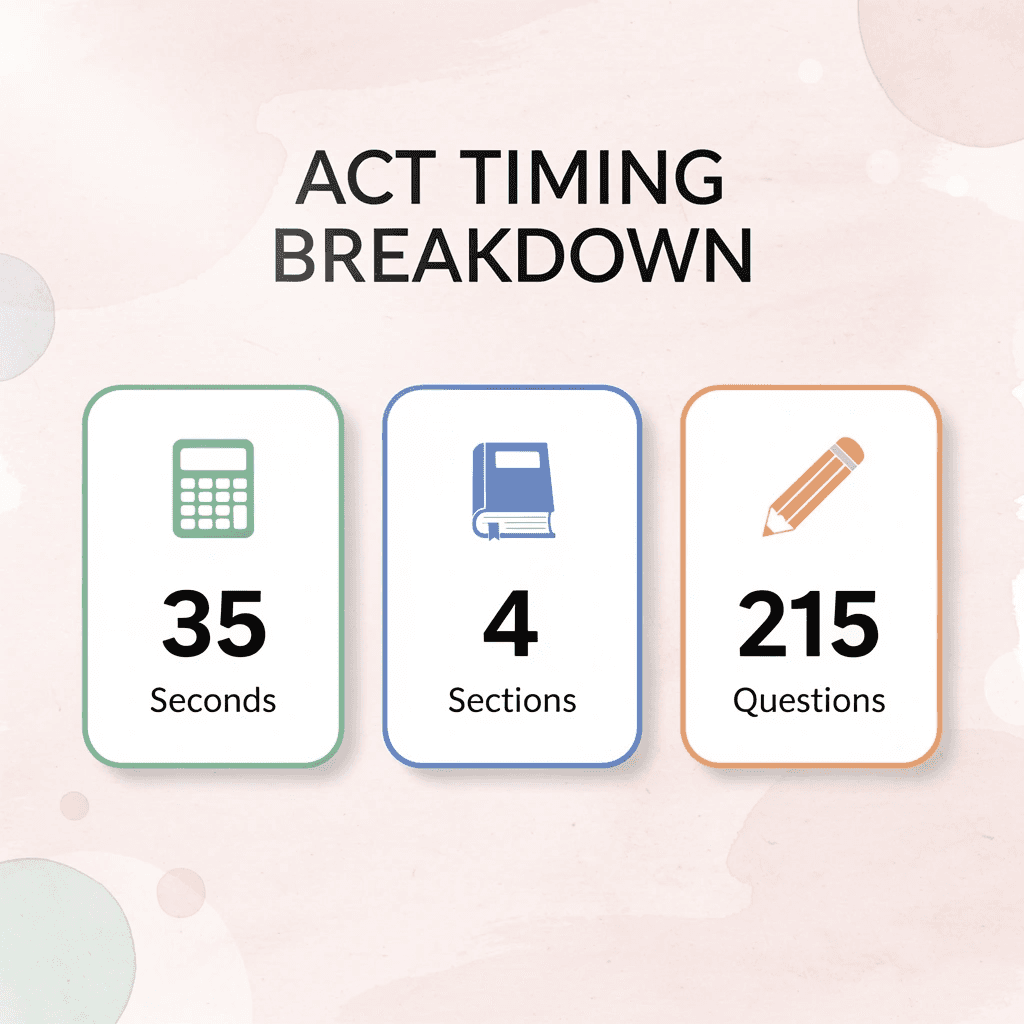 ACT TIMING BREAKDOWN

35
Seconds

4
Sections

215
Questions